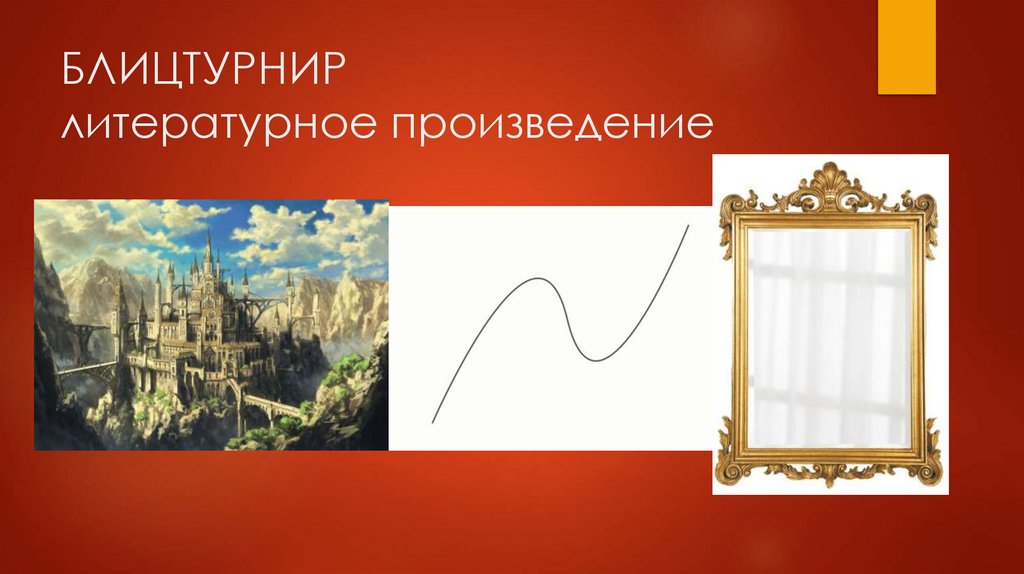 БЛИЦТУРНИР
литературное произведение